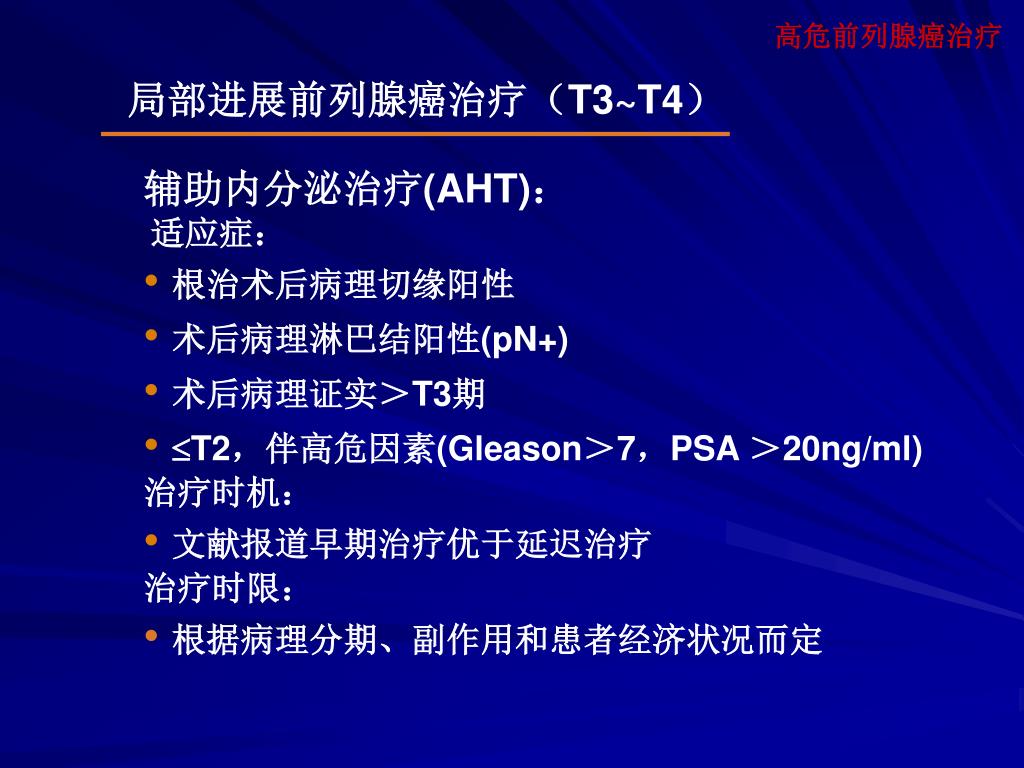 高危前列腺癌治疗

局部进展前列腺癌治疗（T3~T4）

辅助内分泌治疗(AHT)：

适应症：

• 根治术后病理切缘阳性
• 术后病理淋巴结阳性(pN+)
• 术后病理证实＞T3期
• ≤T2，伴高危因素(Gleason＞7，PSA ＞20ng/ml)

治疗时机：

• 文献报道早期治疗优于延迟治疗

治疗时限：

• 根据病理分期、副作用和患者经济状况而定